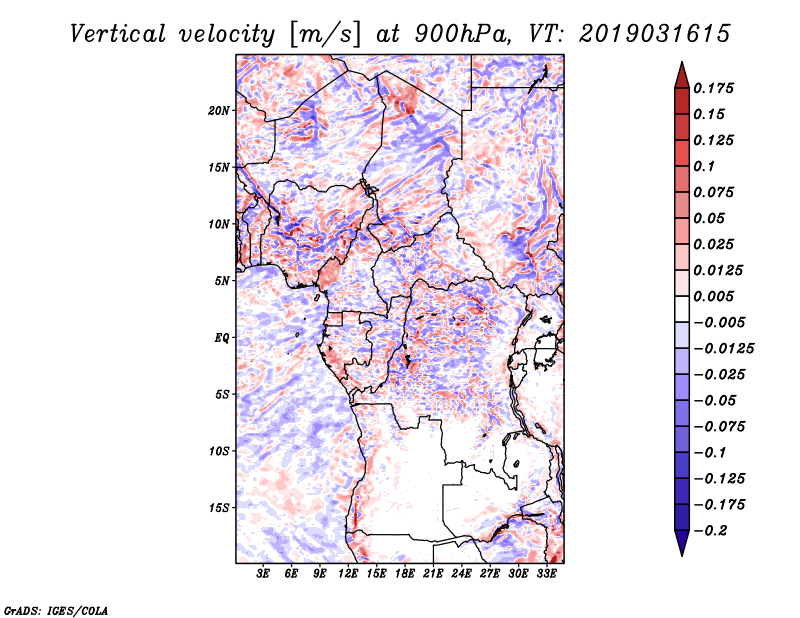 Vertical velocity [m/s] at 900hPa, VT: 2019031615

20N
15N
10N
5N
EQ
5S
10S
15S

3E 6E 9E 12E 15E 18E 21E 24E 27E 30E 33E

0.175
0.15
0.125
0.1
0.075
0.05
0.025
0.0125
0.005
−0.005
−0.0125
−0.025
−0.05
−0.075
−0.1
−0.125
−0.175
−0.2

GrADS: IGES/COLA